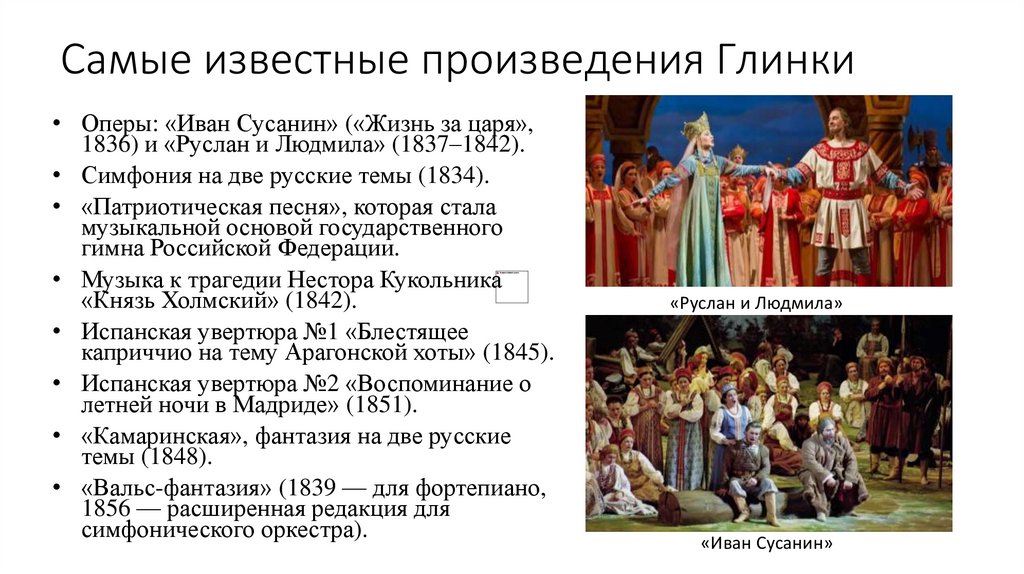 Самые известные произведения Глинки

• Оперы: «Иван Сусанин» («Жизнь за царя», 1836) и «Руслан и Людмила» (1837–1842).
• Симфония на две русские темы (1834).
• «Патриотическая песня», которая стала музыкальной основой государственного гимна Российской Федерации.
• Музыка к трагедии Нестора Кукольника «Князь Холмский» (1842).
• Испанская увертюра №1 «Блестящее каприччио на тему Арагонской хоты» (1845).
• Испанская увертюра №2 «Воспоминание о летней ночи в Мадриде» (1851).
• «Камаринская», фантазия на две русские темы (1848).
• «Вальс-фантазия» (1839 — для фортепиано, 1856 — расширенная редакция для симфонического оркестра).

«Руслан и Людмила»

«Иван Сусанин»